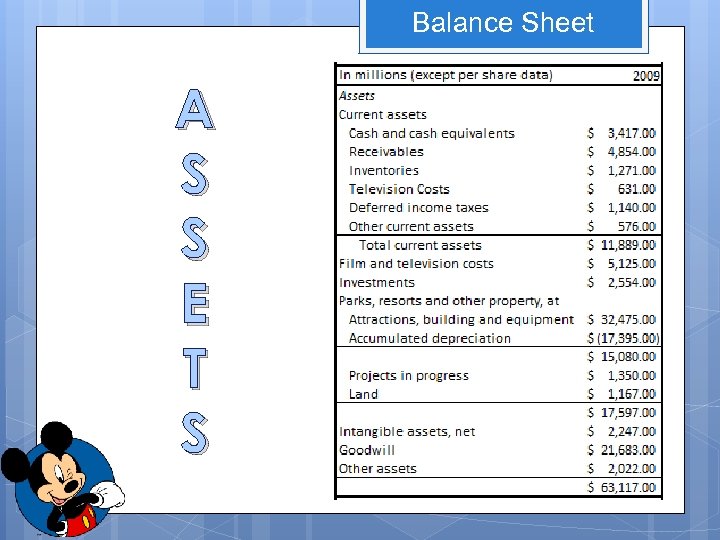 Balance Sheet

A
S
S
E
T
S

| In millions (except per share data) | 2009 |
|---|---|
| Assets | |
| Current assets | |
| Cash and cash equivalents | \$ 3,417.00 |
| Receivables | \$ 4,854.00 |
| Inventories | \$ 1,271.00 |
| Television Costs | \$ 631.00 |
| Deferred income taxes | \$ 1,140.00 |
| Other current assets | \$ 576.00 |
| Total current assets | \$ 11,889.00 |
| Film and television costs | \$ 5,125.00 |
| Investments | \$ 2,554.00 |
| Parks, resorts and other property, at | |
| Attractions, building and equipment | \$ 32,475.00 |
| Accumulated depreciation | \$ (17,395.00) |
| | \$ 15,080.00 |
| Projects in progress | \$ 1,350.00 |
| Land | \$ 1,167.00 |
| | \$ 17,597.00 |
| Intangible assets, net | \$ 2,247.00 |
| Goodwill | \$ 21,683.00 |
| Other assets | \$ 2,022.00 |
| | \$ 63,117.00 |